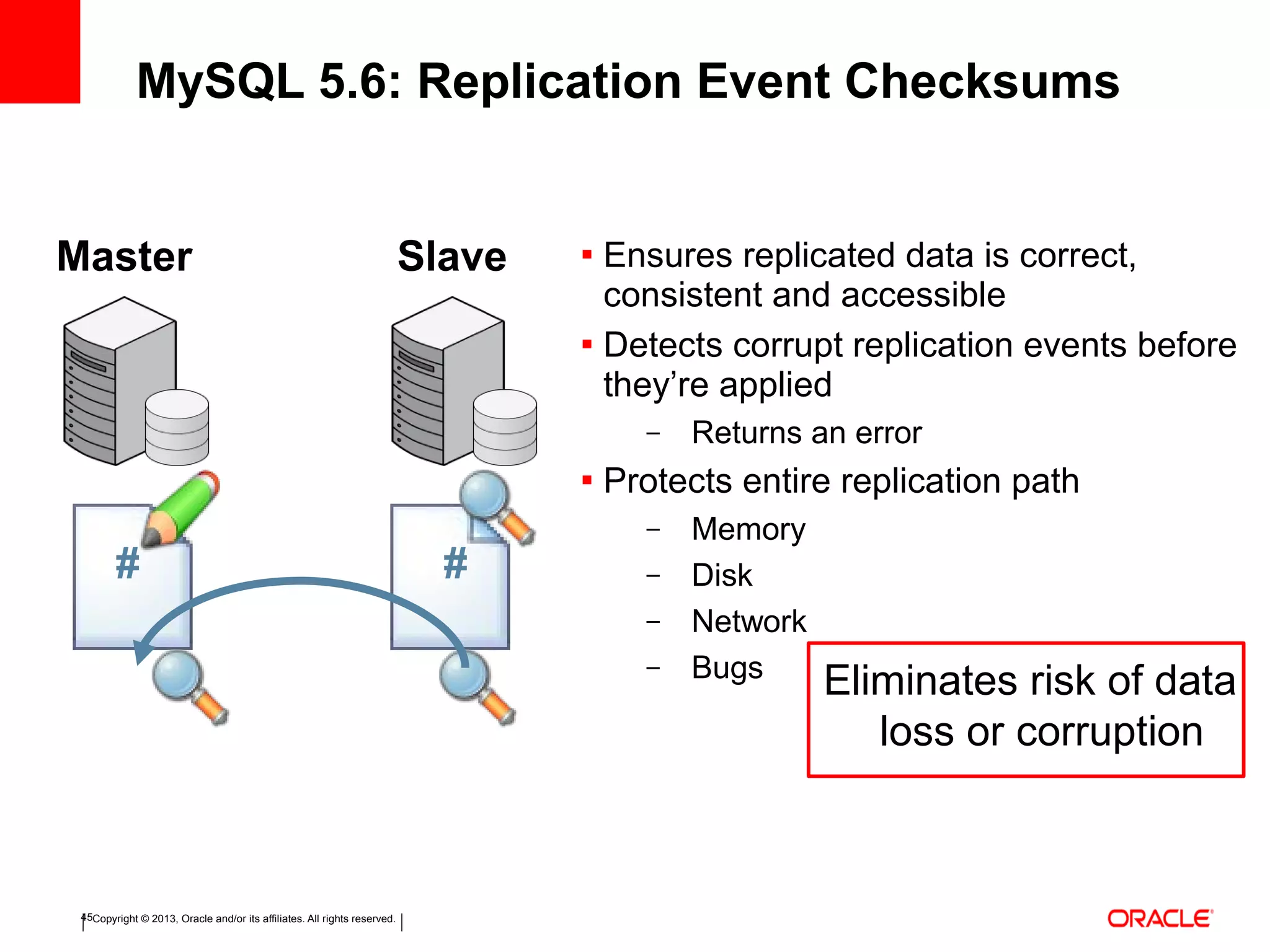 MySQL 5.6: Replication Event Checksums

Master

Slave

#

#

▪ Ensures replicated data is correct, consistent and accessible

▪ Detects corrupt replication events before they're applied

– Returns an error

▪ Protects entire replication path

– Memory

– Disk

– Network

– Bugs

Eliminates risk of data loss or corruption

45 Copyright © 2013, Oracle and/or its affiliates. All rights reserved.

ORACLE